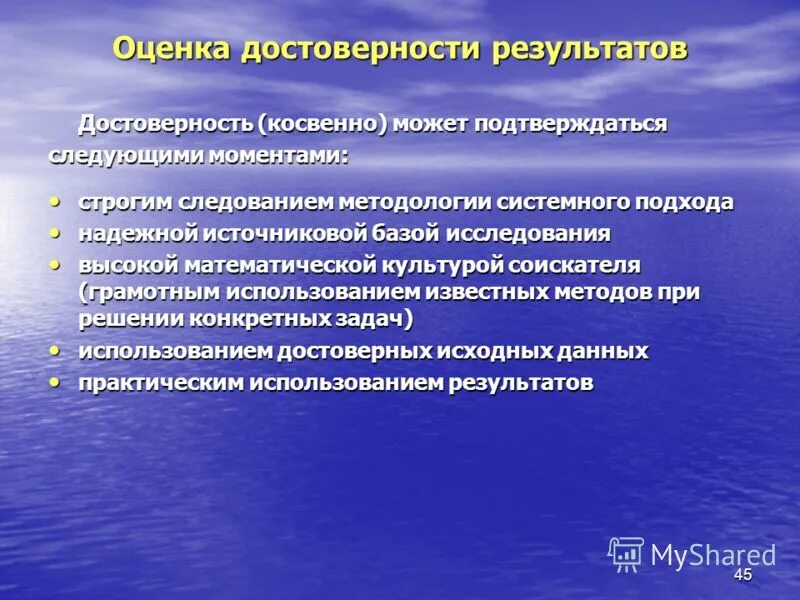 Оценка достоверности результатов

Достоверность (косвенно) может подтверждаться следующими моментами:

• строгим следованием методологии системного подхода
• надежной источниковой базой исследования
• высокой математической культурой соискателя (грамотным использованием известных методов при решении конкретных задач)
• использованием достоверных исходных данных
• практическим использованием результатов

MyShared

45